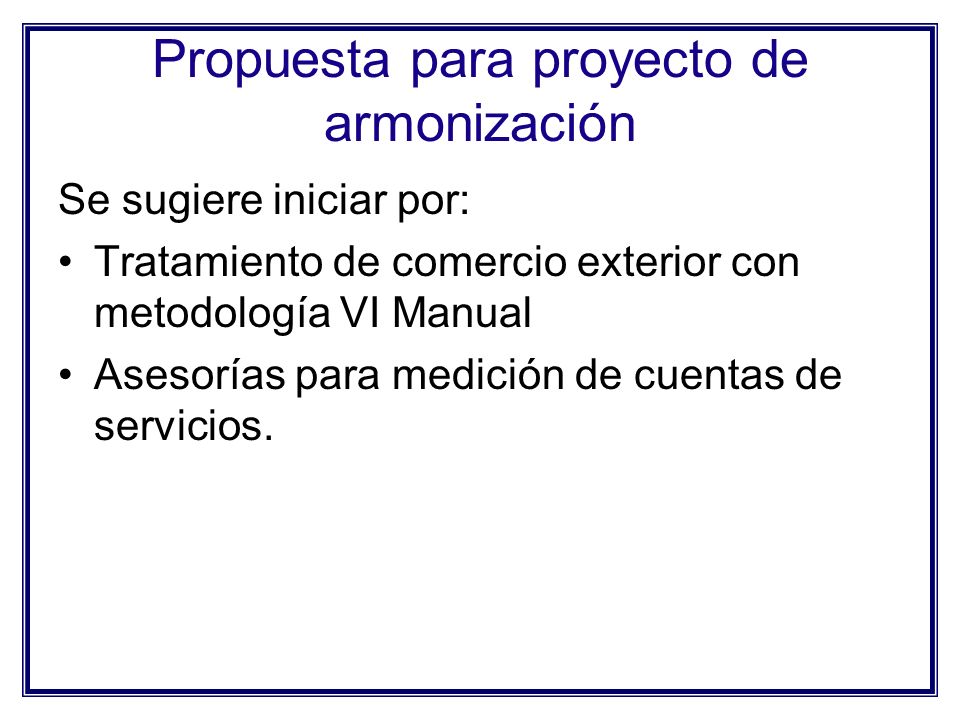 Propuesta para proyecto de armonización

Se sugiere iniciar por:

• Tratamiento de comercio exterior con metodología VI Manual

• Asesorías para medición de cuentas de servicios.